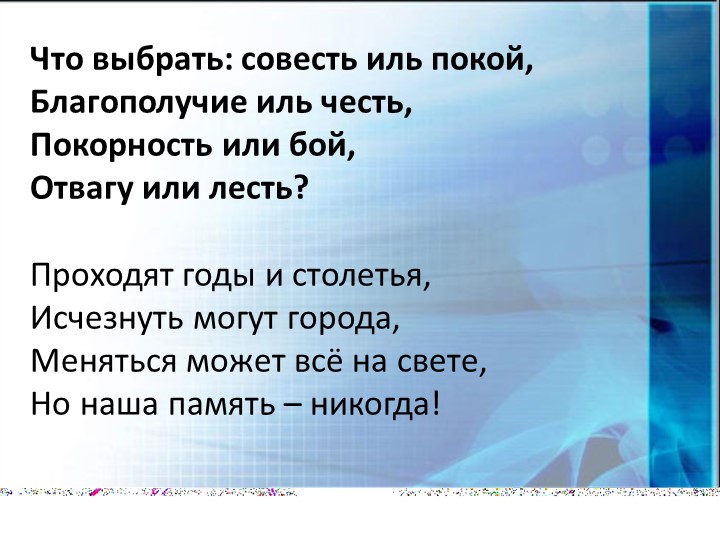 Что выбрать: совесть иль покой,
Благополучие иль честь,
Покорность или бой,
Отвагу или лесть?

Проходят годы и столетья,
Исчезнуть могут города,
Меняться может всё на свете,
Но наша память – никогда!